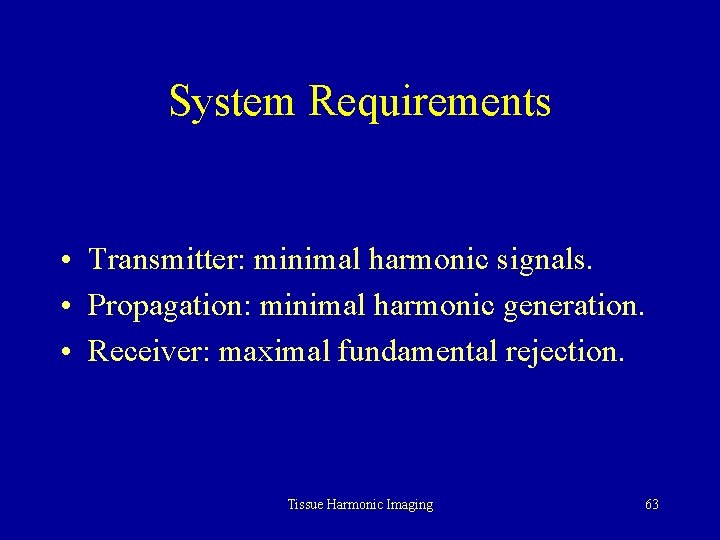 System Requirements

• Transmitter: minimal harmonic signals.
• Propagation: minimal harmonic generation.
• Receiver: maximal fundamental rejection.

Tissue Harmonic Imaging

63